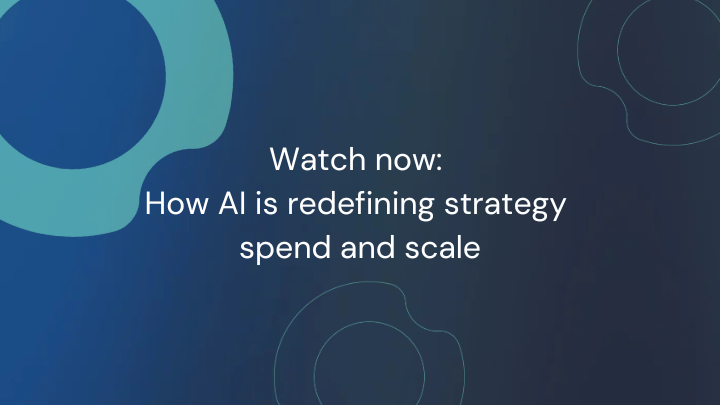 Watch now:
How AI is redefining strategy spend and scale